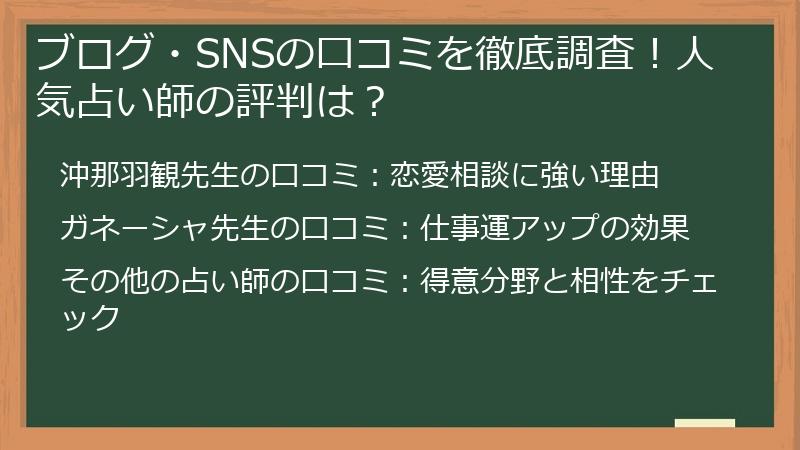 ブログ・SNSの口コミを徹底調査！人気占い師の評判は？

沖那羽観先生の口コミ：恋愛相談に強い理由

ガネーシャ先生の口コミ：仕事運アップの効果

その他の占い師の口コミ：得意分野と相性をチェック